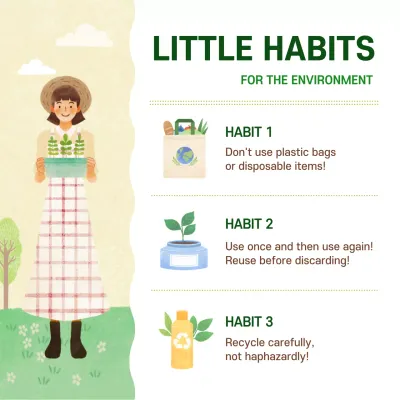 LITTLE HABITS

FOR THE ENVIRONMENT

HABIT 1

Don't use plastic bags or disposable items!

HABIT 2

Use once and then use again! Reuse before discarding!

HABIT 3

Recycle carefully, not haphazardly!